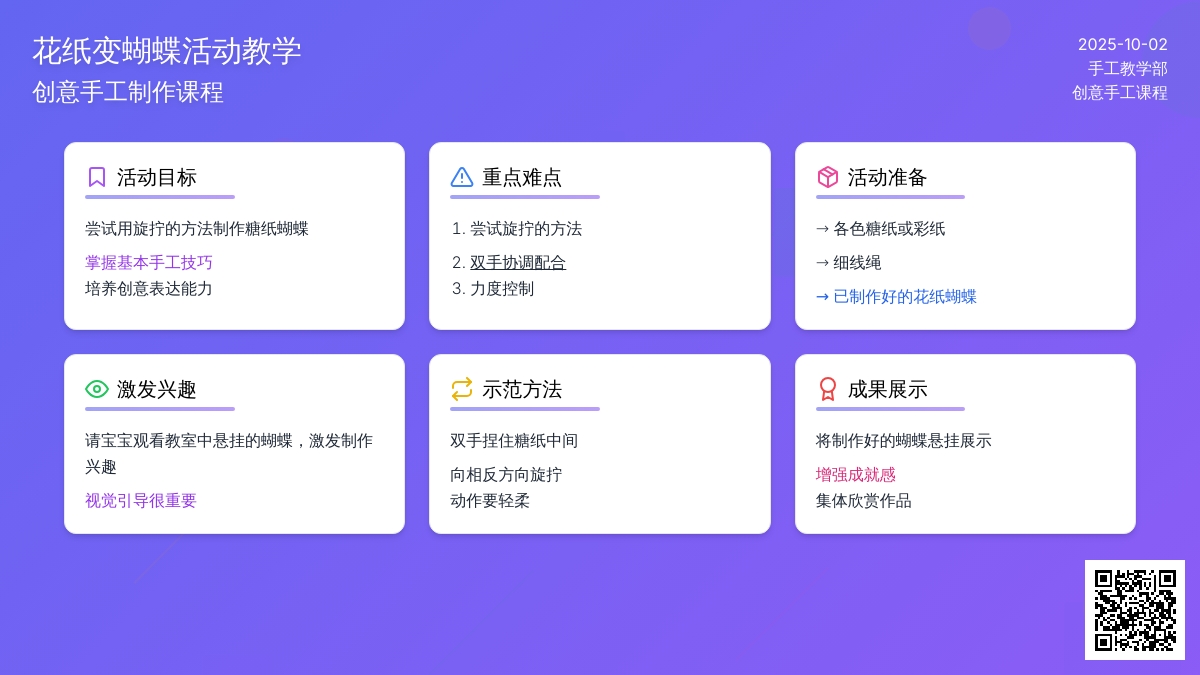 花纸变蝴蝶活动教学
创意手工制作课程

2025-10-02
手工教学部
创意手工课程

活动目标

尝试用旋拧的方法制作糖纸蝴蝶

掌握基本手工技巧
培养创意表达能力

重点难点

1. 尝试旋拧的方法
2. 双手协调配合
3. 力度控制

活动准备

→ 各色糖纸或彩纸
→ 细线绳
→ 已制作好的花纸蝴蝶

激发兴趣

请宝宝观看教室中悬挂的蝴蝶，激发制作兴趣

视觉引导很重要

示范方法

双手捏住糖纸中间

向相反方向旋拧
动作要轻柔

成果展示

将制作好的蝴蝶悬挂展示

增强成就感
集体欣赏作品